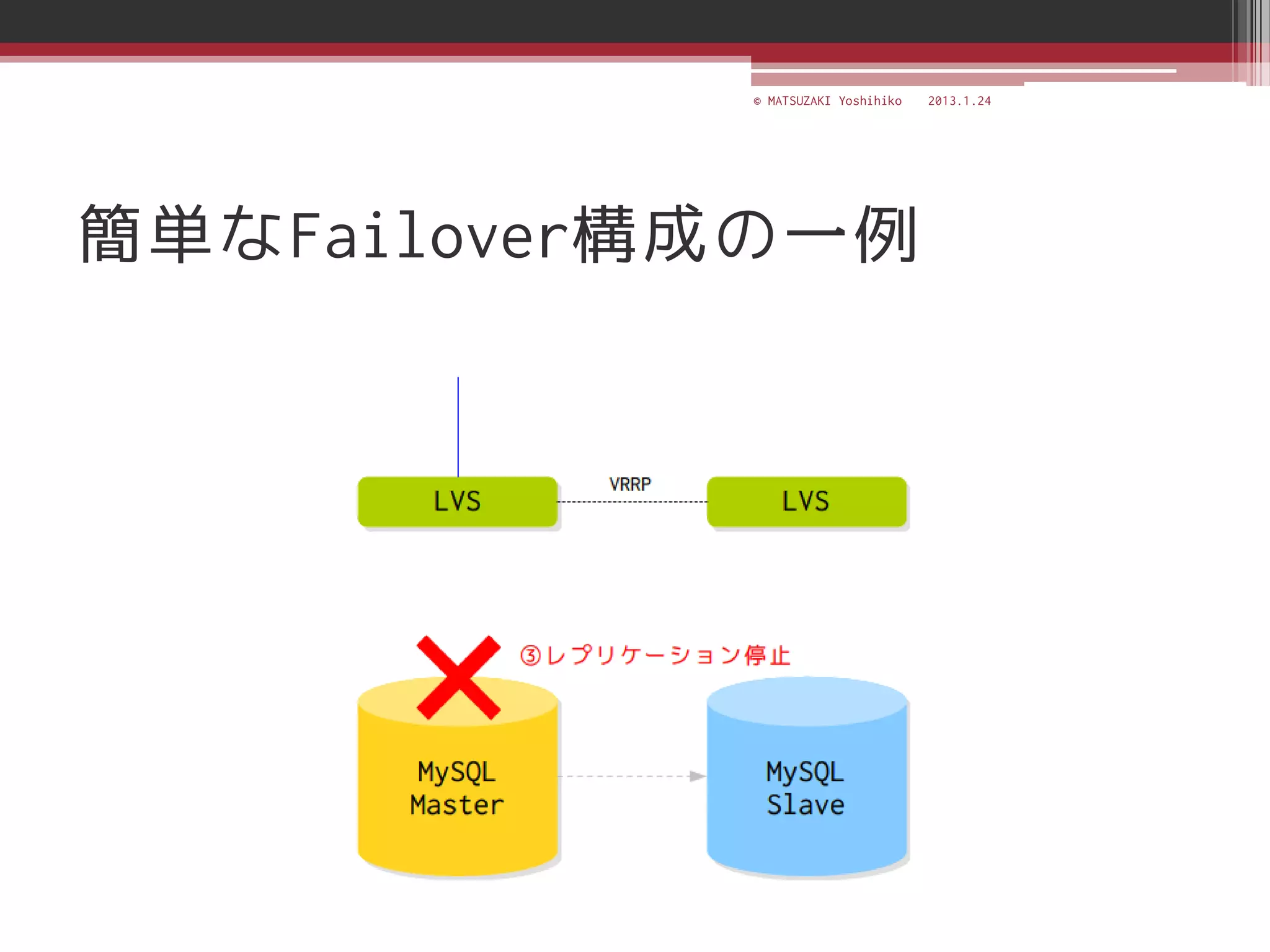 © MATSUZAKI Yoshihiko 2013.1.24

簡単なFailover構成の一例

LVS

VRRP

LVS

③レプリケーション停止

MySQL
Master

MySQL
Slave